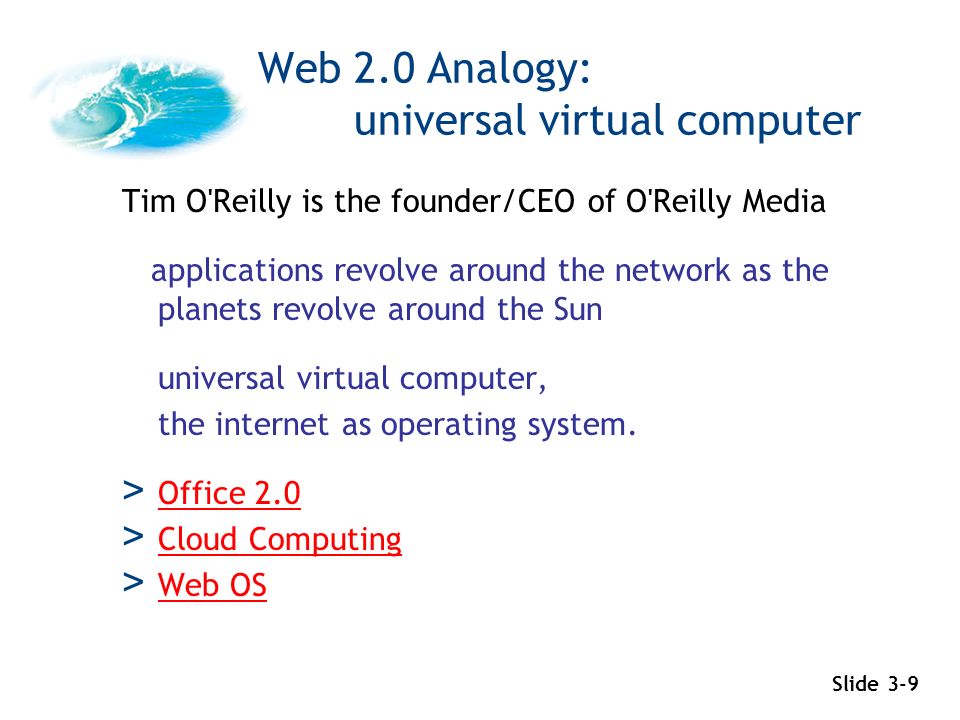 Web 2.0 Analogy:
universal virtual computer

Tim O'Reilly is the founder/CEO of O'Reilly Media

applications revolve around the network as the planets revolve around the Sun

universal virtual computer,
the internet as operating system.

> Office 2.0
> Cloud Computing
> Web OS

Slide 3-9